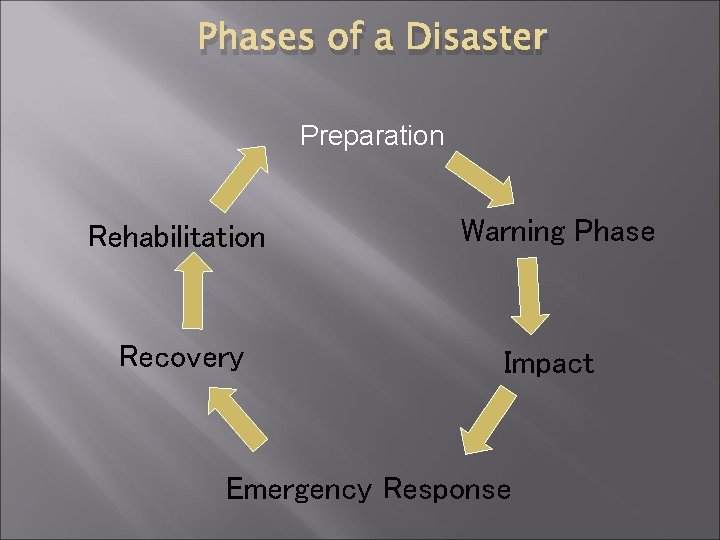 Phases of a Disaster

Preparation

Warning Phase

Impact

Emergency Response

Recovery

Rehabilitation